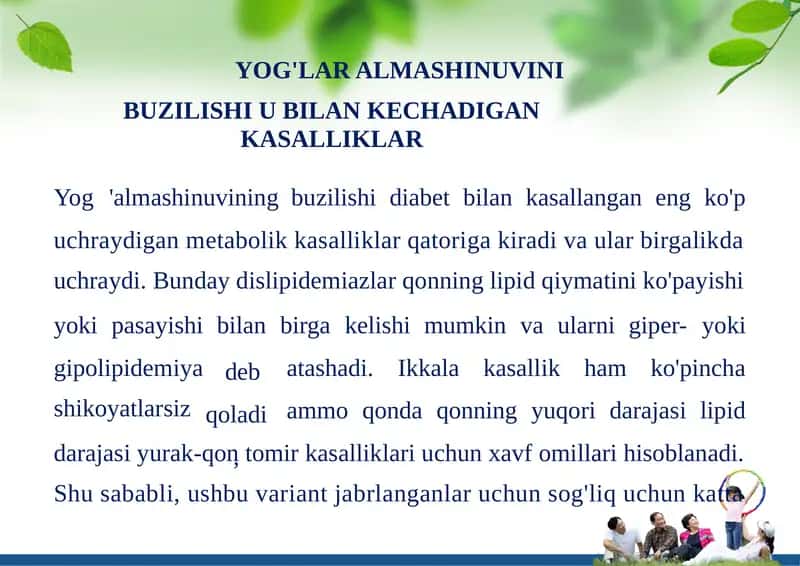 YOG'LAR ALMASHINUVINI
BUZILISHI U BILAN KECHADIGAN KASALLIKLAR

Yog 'almashinuvining buzilishi diabet bilan kasallangan eng ko'p uchraydigan metabolik kasalliklar qatoriga kiradi va ular birgalikda uchraydi. Bunday dislipidemiazlar qonning lipid qiymatini ko'payishi yoki pasayishi bilan birga kelishi mumkin va ularni giper- yoki gipolipidemiya deb atashadi. Ikkala kasallik ham ko'pincha shikoyatlarsiz qoladi ammo qonda qonning yuqori darajasi lipid darajasi yurak-qoņ tomir kasalliklari uchun xavf omillari hisoblanadi. Shu sababli, ushbu variant jabrlanganlar uchun sog'liq uchun katta